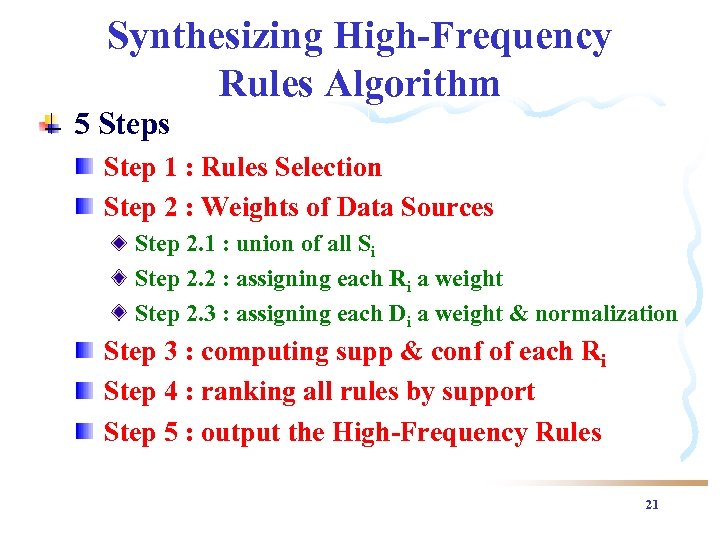 Synthesizing High-Frequency Rules Algorithm

5 Steps

Step 1 : Rules Selection

Step 2 : Weights of Data Sources

Step 2.1 : union of all $S_i$

Step 2.2 : assigning each $R_i$ a weight

Step 2.3 : assigning each $D_i$ a weight & normalization

Step 3 : computing supp & conf of each $R_i$

Step 4 : ranking all rules by support

Step 5 : output the High-Frequency Rules

21